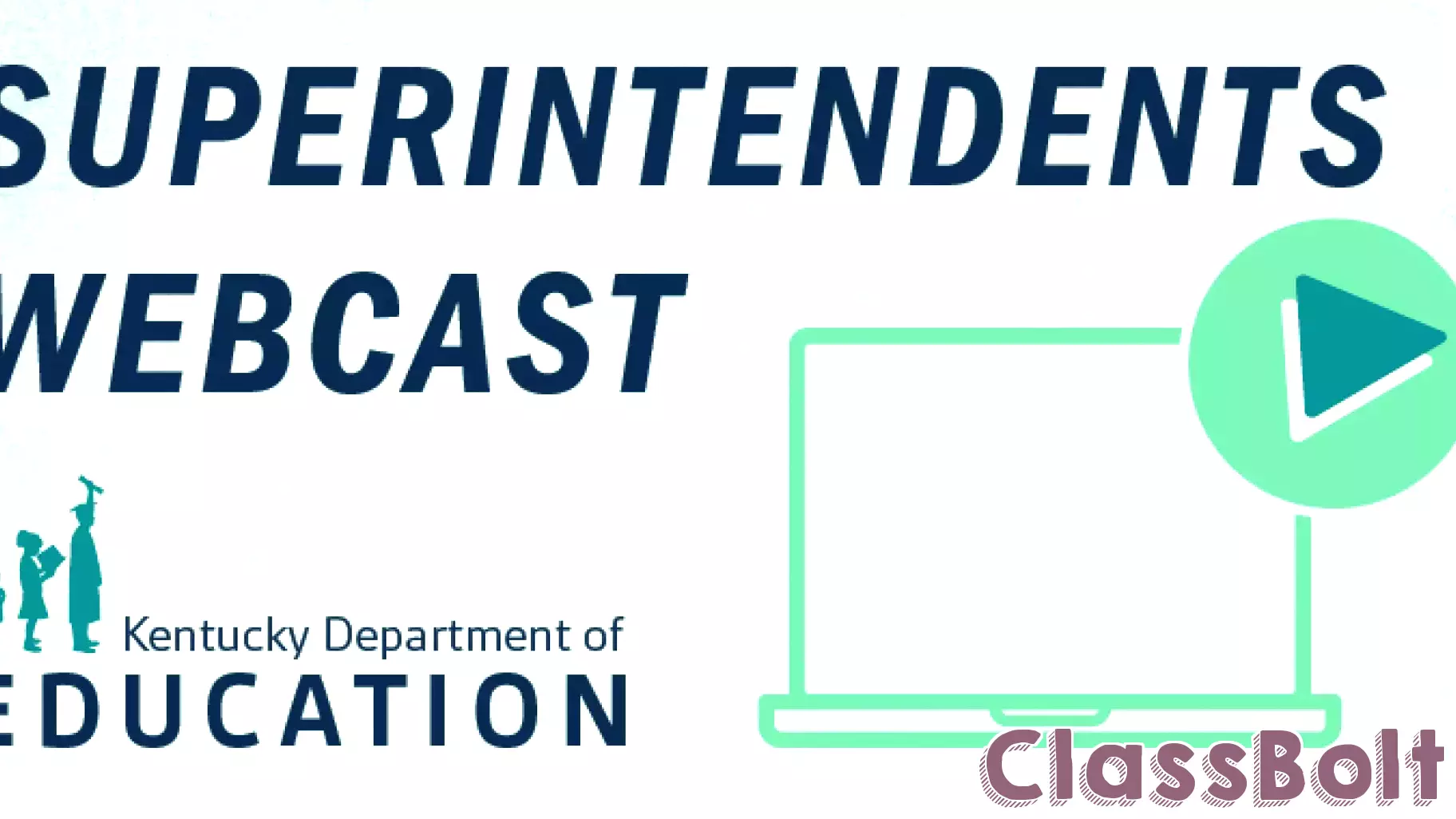 SUPERINTENDENTS WEBCAST

Kentucky Department of EDUCATION

ClassBolt